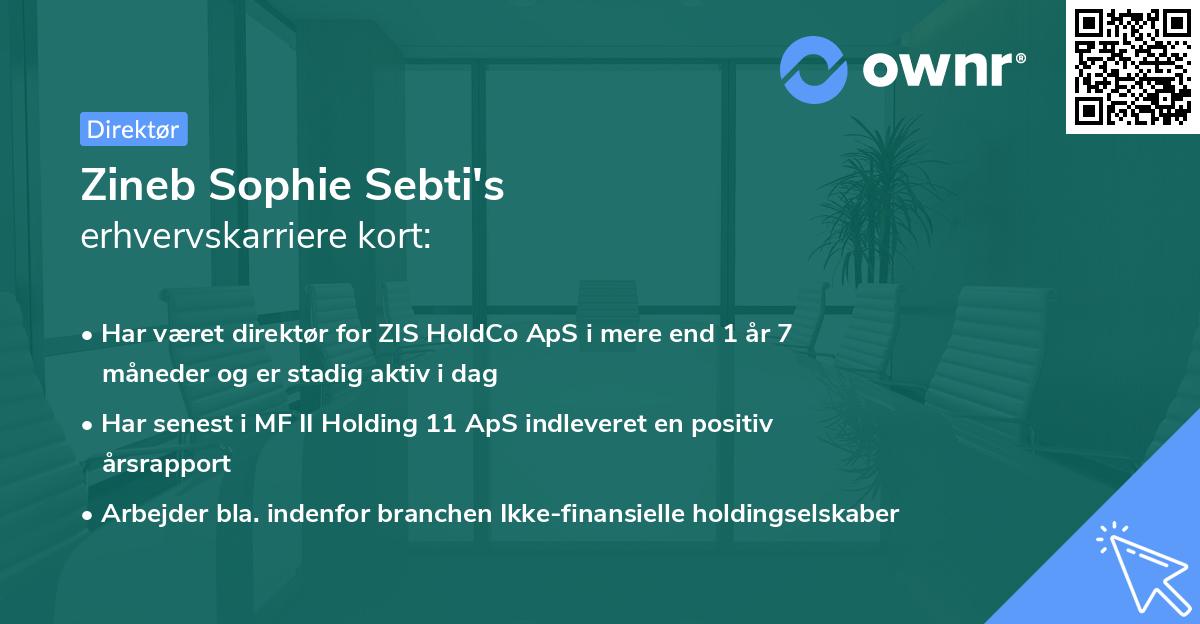 ownr®

Direktør

Zineb Sophie Sebti's
erhvervskarriere kort:

• Har været direktør for ZIS HoldCo ApS i mere end 1 år 7 måneder og er stadig aktiv i dag

• Har senest i MF II Holding 11 ApS indleveret en positiv årsrapport

• Arbejder bla. indenfor branchen Ikke-finansielle holdingselskaber